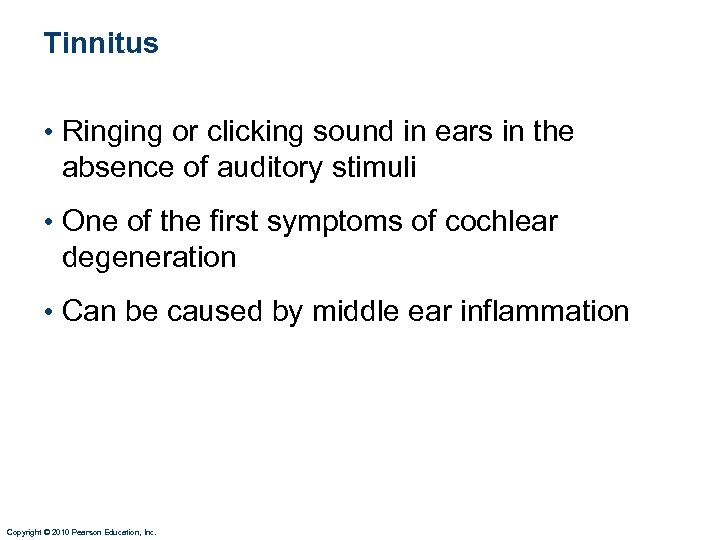 Tinnitus

• Ringing or clicking sound in ears in the absence of auditory stimuli

• One of the first symptoms of cochlear degeneration

• Can be caused by middle ear inflammation

Copyright © 2010 Pearson Education, Inc.